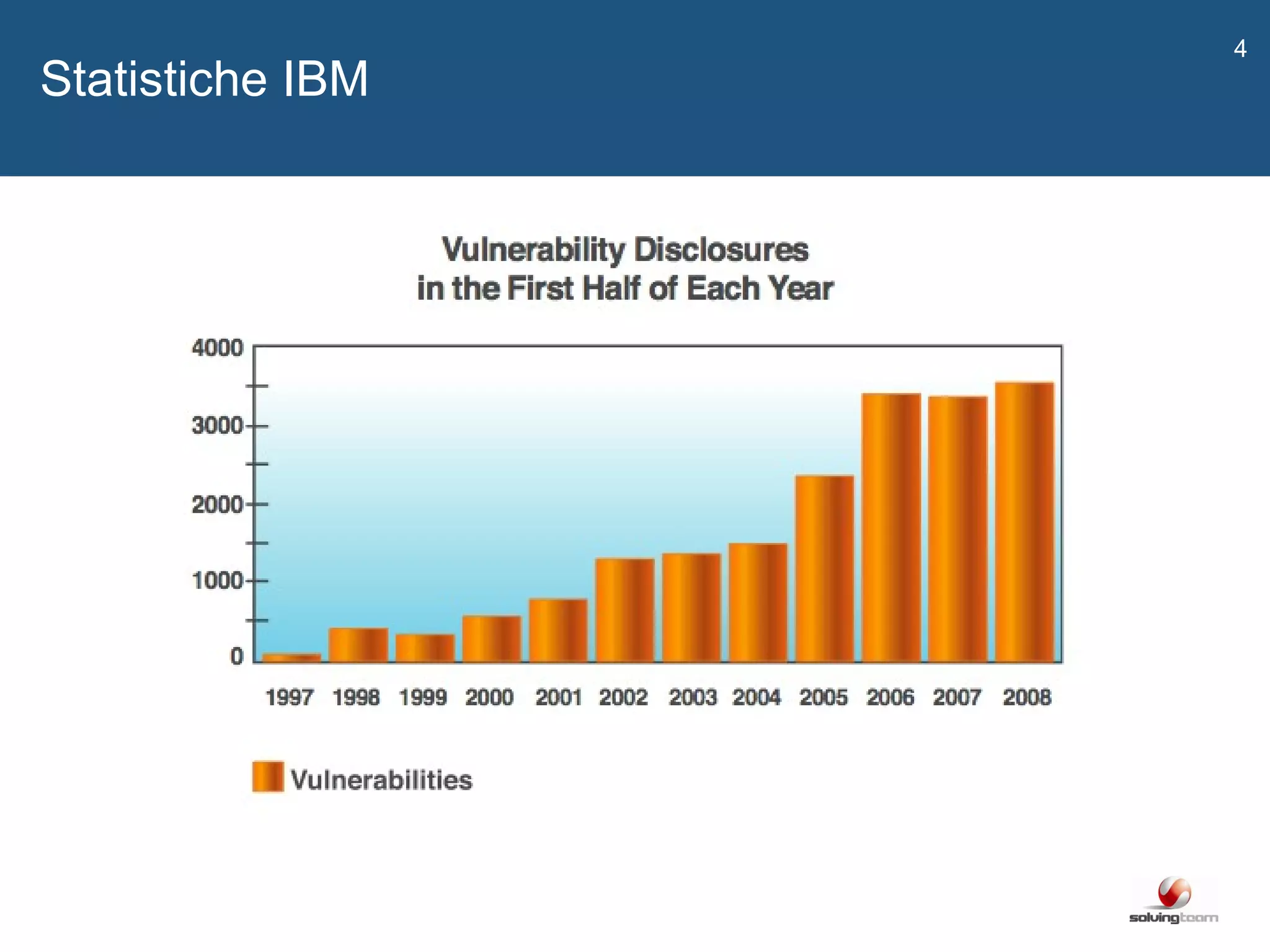 4

Statistiche IBM

Vulnerability Disclosures in the First Half of Each Year

4000
3000
2000
1000
0

1997 1998 1999 2000 2001 2002 2003 2004 2005 2006 2007 2008

Vulnerabilities

solvingteam